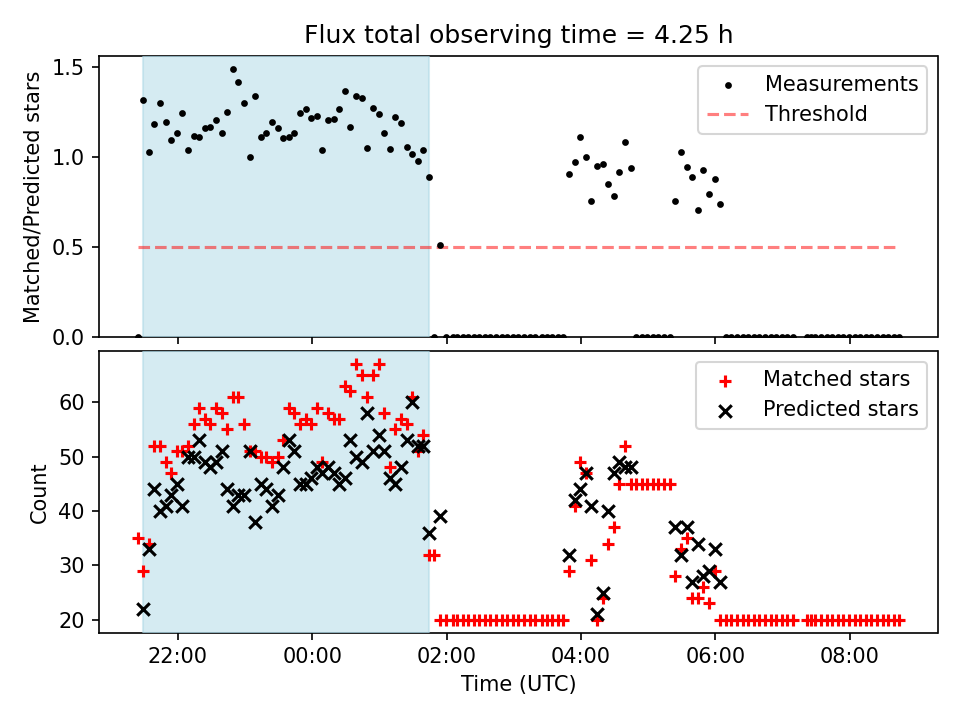 Flux total observing time = 4.25 h

Matched/Predicted stars
1.5
1.0
0.5
0.0

Measurements
Threshold

Count
60
50
40
30
20

Matched stars
Predicted stars

22:00
00:00
02:00
04:00
06:00
08:00
Time (UTC)